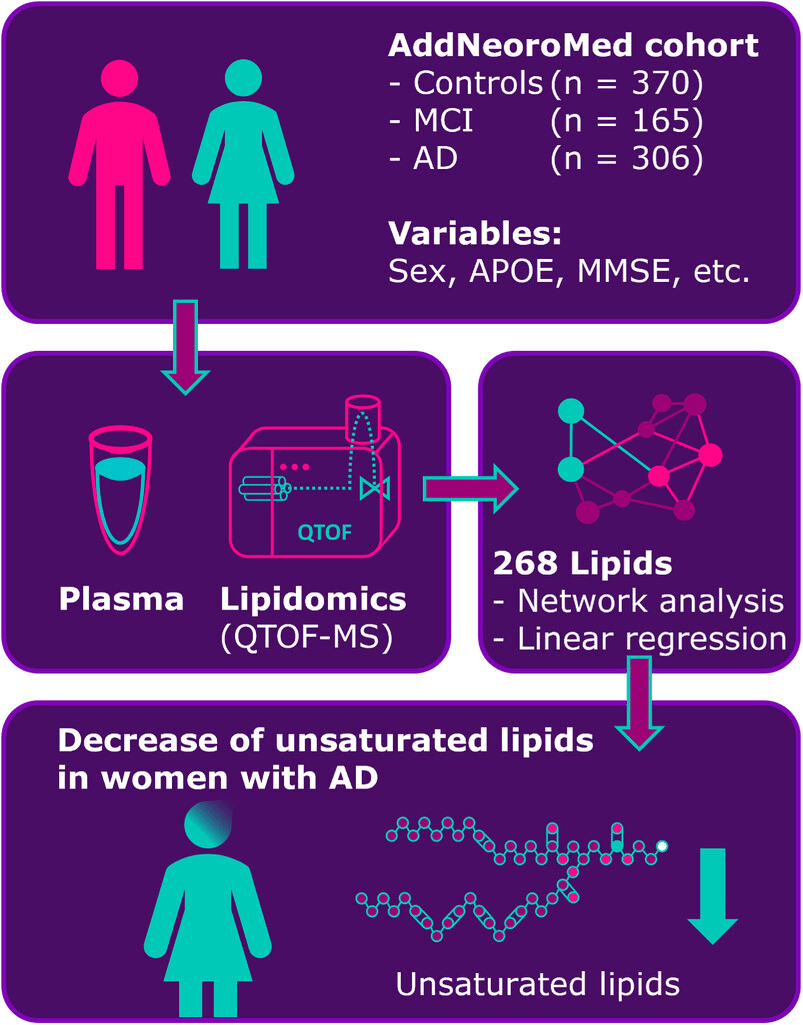 AddNeoroMed cohort
- Controls (n = 370)
- MCI (n = 165)
- AD (n = 306)

Variables:
Sex, APOE, MMSE, etc.

QTOF

Plasma

Lipidomics
(QTOF-MS)

268 Lipids
- Network analysis
- Linear regression

Decrease of unsaturated lipids in women with AD

Unsaturated lipids